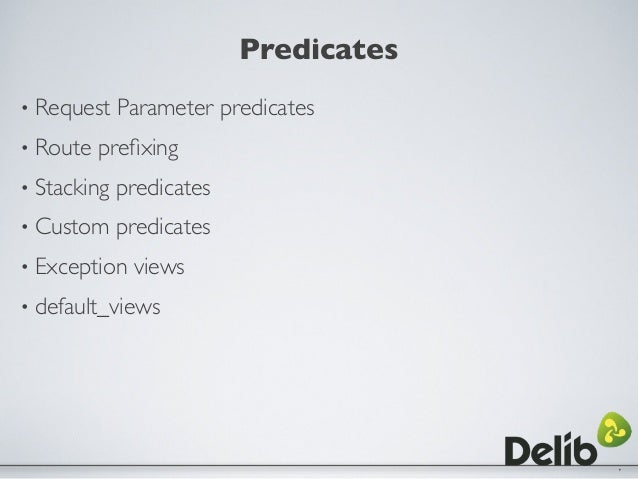 Predicates

• Request Parameter predicates
• Route prefixing
• Stacking predicates
• Custom predicates
• Exception views
• default_views

Delib